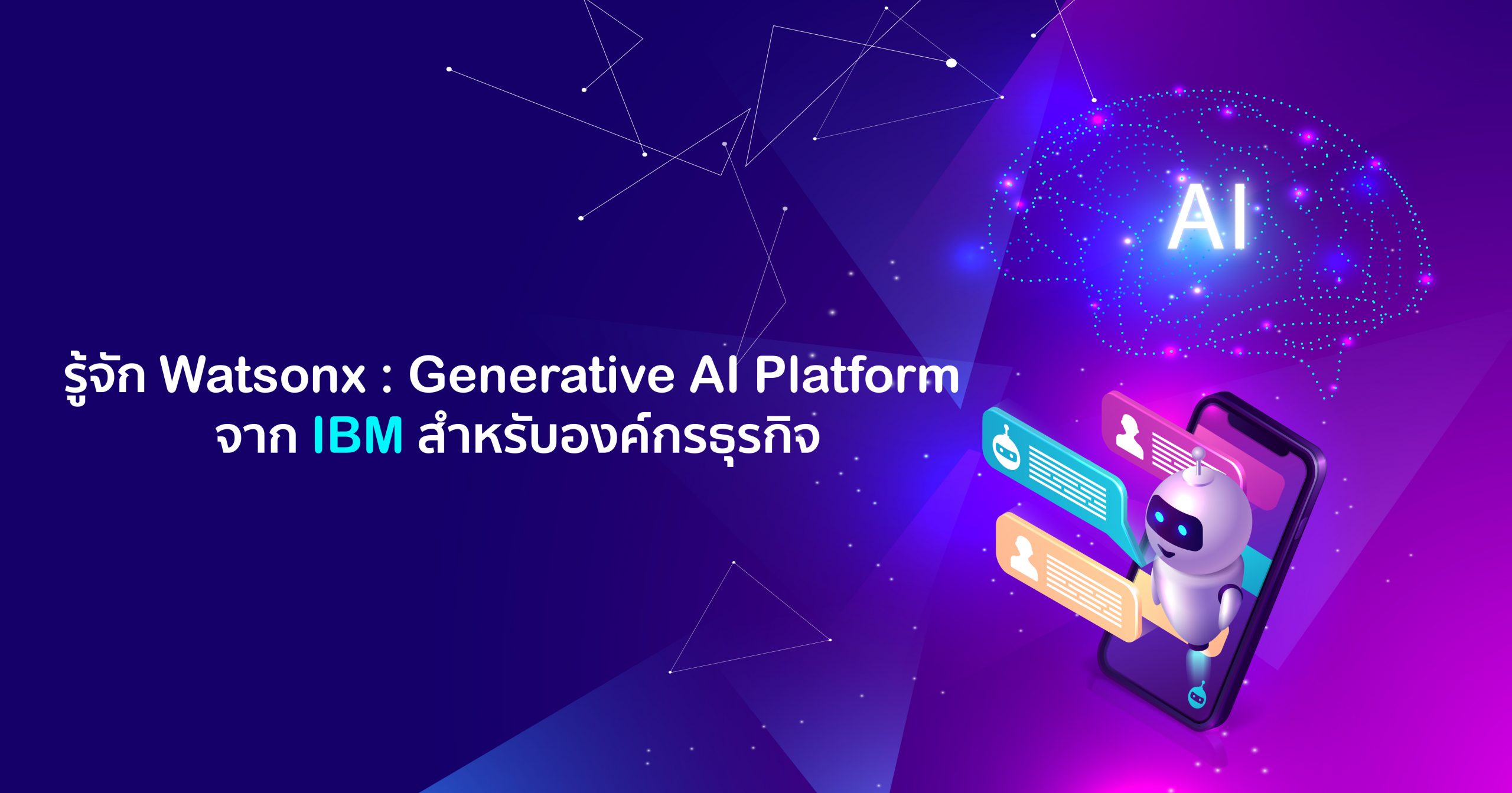 AI

รู้จัก Watsonx : Generative AI Platform
จาก IBM สำหรับองค์กรธุรกิจ